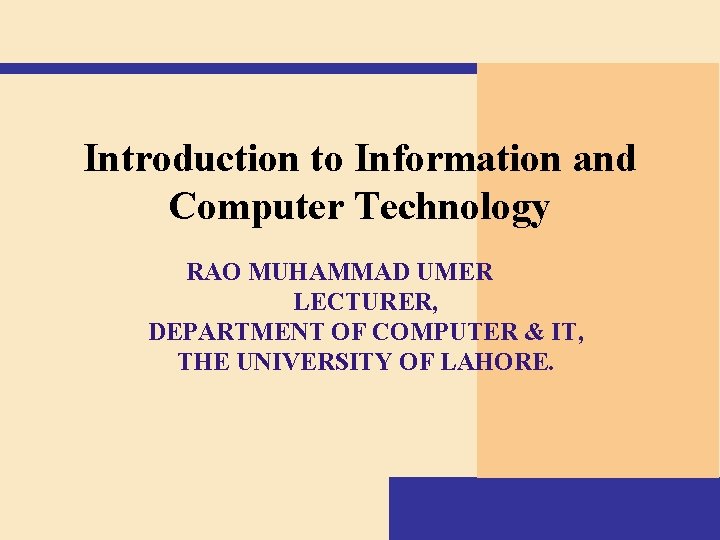 Introduction to Information and Computer Technology

RAO MUHAMMAD UMER
LECTURER,
DEPARTMENT OF COMPUTER & IT,
THE UNIVERSITY OF LAHORE.